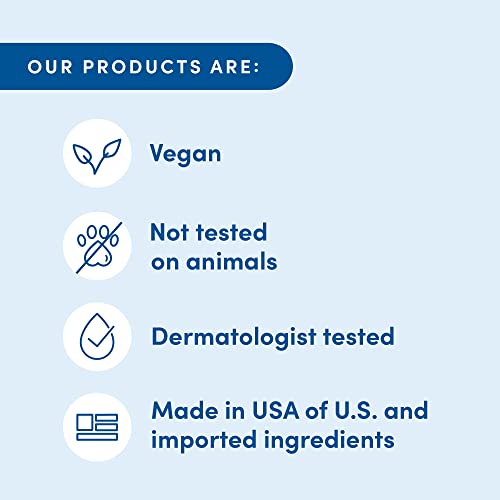 OUR PRODUCTS ARE:

Vegan

Not tested on animals

Dermatologist tested

Made in USA of U.S. and imported ingredients